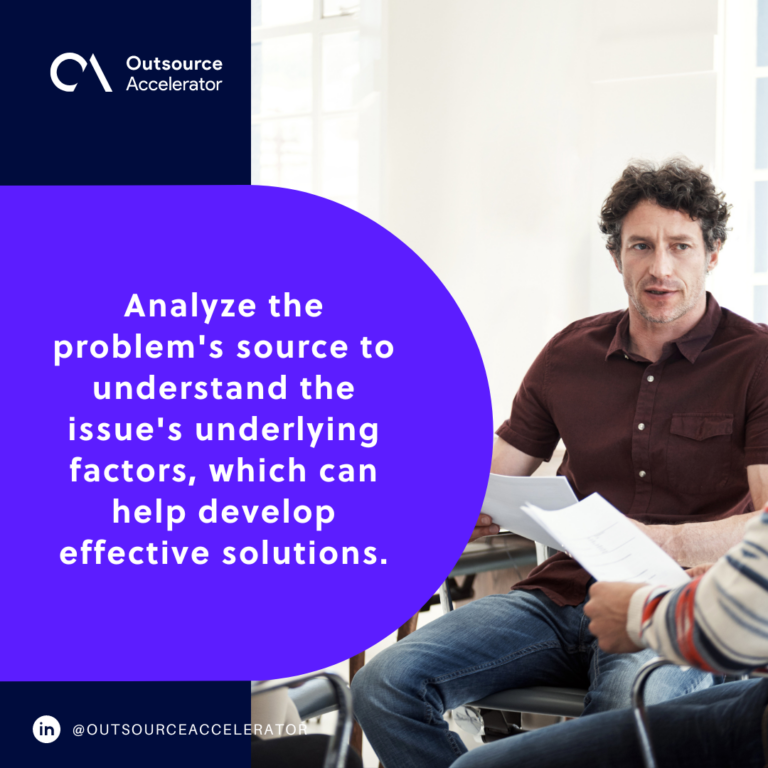 Outsource Accelerator

Analyze the problem's source to understand the issue's underlying factors, which can help develop effective solutions.

in @OUTSOURCEACCELERATOR